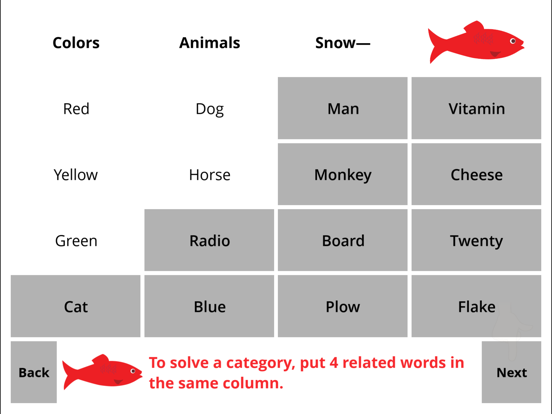 | Colors | Animals | Snow— | |
|---|---|---|---|
| Red | Dog | Man | Vitamin |
| Yellow | Horse | Monkey | Cheese |
| Green | Radio | Board | Twenty |
| Cat | Blue | Plow | Flake |

Back

To solve a category, put 4 related words in the same column.

Next